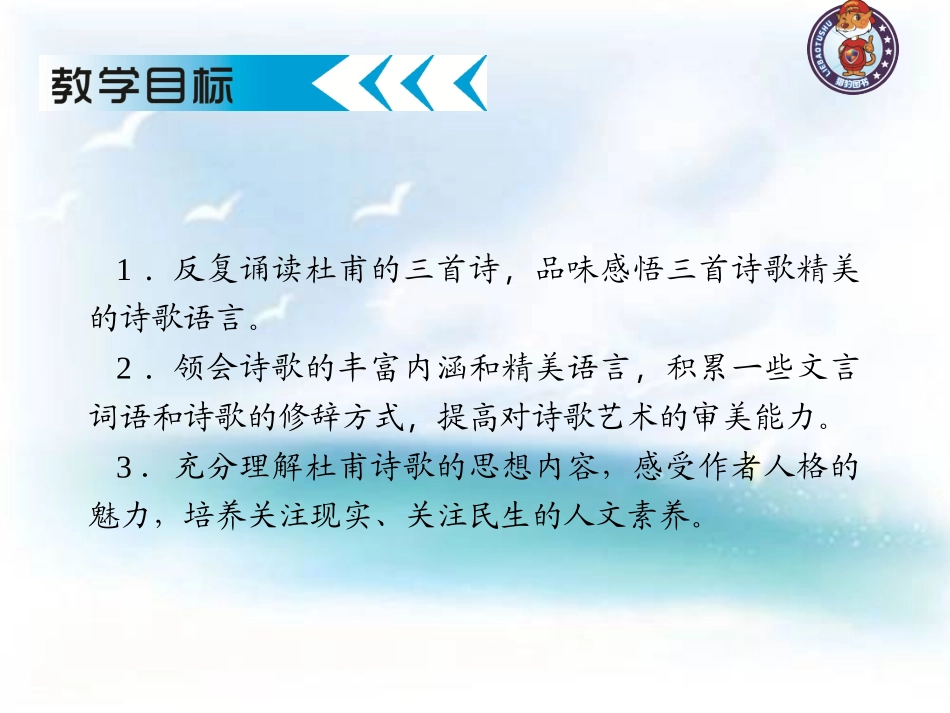 教学目标

LIEBAOTUSHU 猎豹图书

1．反复诵读杜甫的三首诗，品味感悟三首诗歌精美的诗歌语言。

2．领会诗歌的丰富内涵和精美语言，积累一些文言词语和诗歌的修辞方式，提高对诗歌艺术的审美能力。

3．充分理解杜甫诗歌的思想内容，感受作者人格的魅力，培养关注现实、关注民生的人文素养。